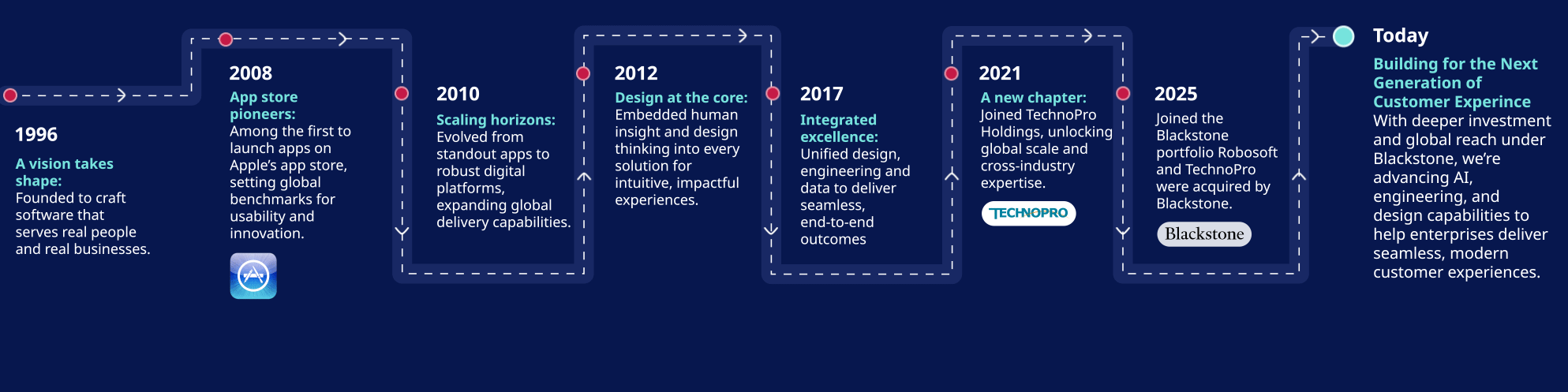 1996

A vision takes shape:
Founded to craft software that serves real people and real businesses.

2008

App store pioneers:
Among the first to launch apps on Apple's app store, setting global benchmarks for usability and innovation.

2010

Scaling horizons:
Evolved from standout apps to robust digital platforms, expanding global delivery capabilities.

2012

Design at the core:
Embedded human insight and design thinking into every solution for intuitive, impactful experiences.

2017

Integrated excellence:
Unified design, engineering and data to deliver seamless, end-to-end outcomes

2021

A new chapter:
Joined TechnoPro Holdings, unlocking global scale and cross-industry expertise.

TECHNOPRO

2025

Joined the Blackstone portfolio Robosoft and TechnoPro were acquired by Blackstone.

Blackstone

Today

Building for the Next Generation of Customer Experince
With deeper investment and global reach under Blackstone, we're advancing AI, engineering, and design capabilities to help enterprises deliver seamless, modern customer experiences.